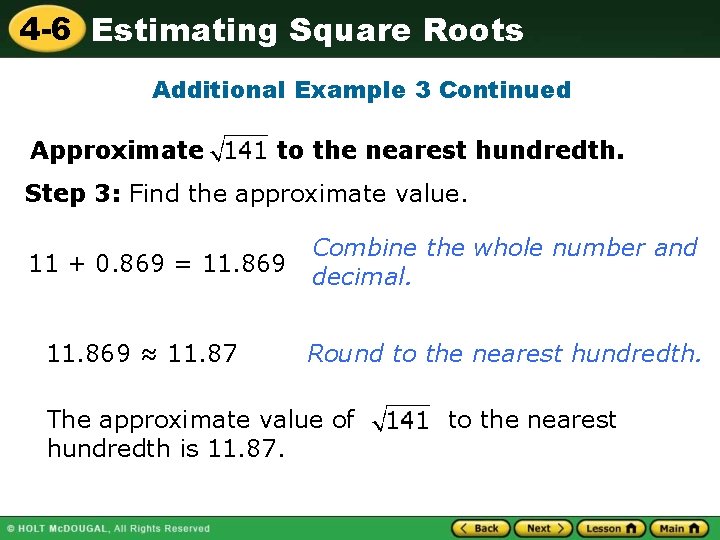 4-6 Estimating Square Roots

Additional Example 3 Continued

Approximate $\sqrt{141}$ to the nearest hundredth.

Step 3: Find the approximate value.

$11 + 0.869 = 11.869$ Combine the whole number and decimal.

$11.869 \approx 11.87$ Round to the nearest hundredth.

The approximate value of $\sqrt{141}$ to the nearest hundredth is 11.87.

© HOLT McDOUGAL, All Rights Reserved

Back Next Lesson Main